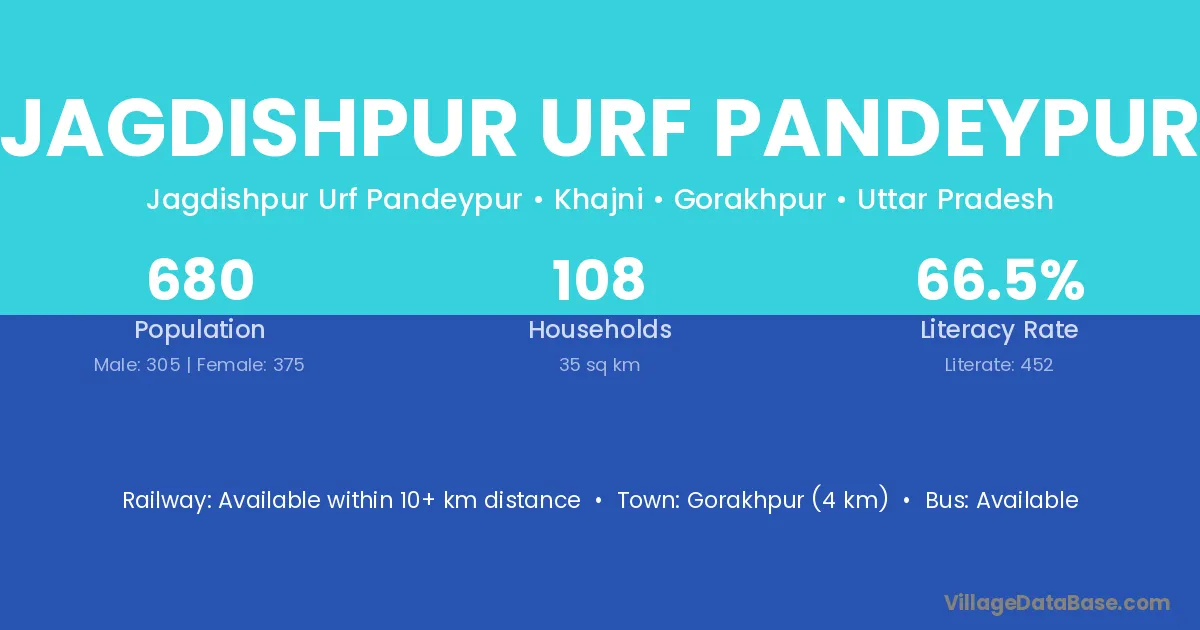 JAGDISHPUR URF PANDEYPUR

Jagdishpur Urf Pandeypur • Khajni • Gorakhpur • Uttar Pradesh

680
Population
Male: 305 | Female: 375

108
Households
35 sq km

66.5%
Literacy Rate
Literate: 452

Railway: Available within 10+ km distance • Town: Gorakhpur (4 km) • Bus: Available

VillageDataBase.com